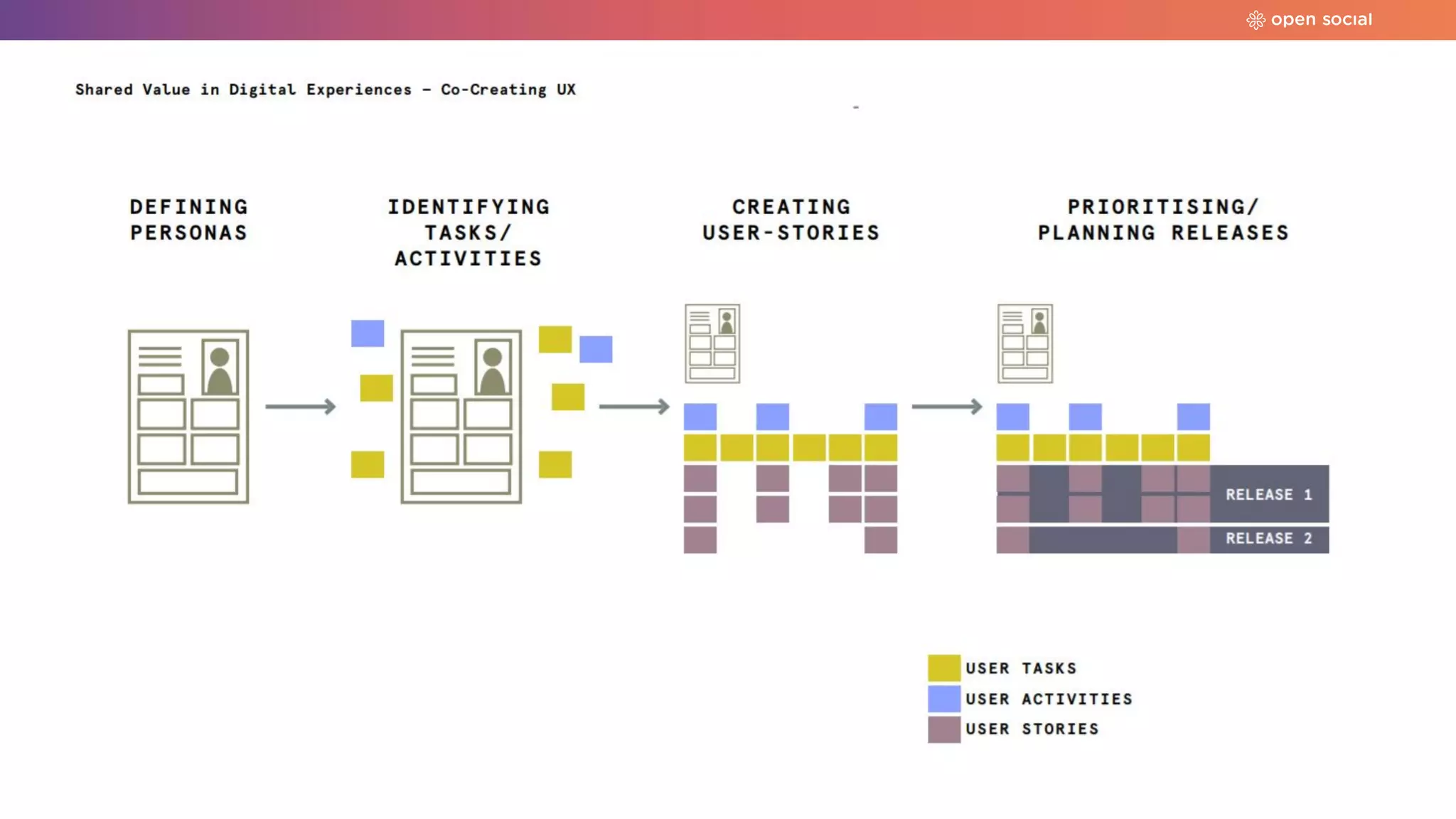 open social

Shared Value in Digital Experiences – Co-Creating UX

DEFINING PERSONAS

IDENTIFYING TASKS/ ACTIVITIES

CREATING USER-STORIES

PRIORITISING/ PLANNING RELEASES

RELEASE 1

RELEASE 2

USER TASKS
USER ACTIVITIES
USER STORIES